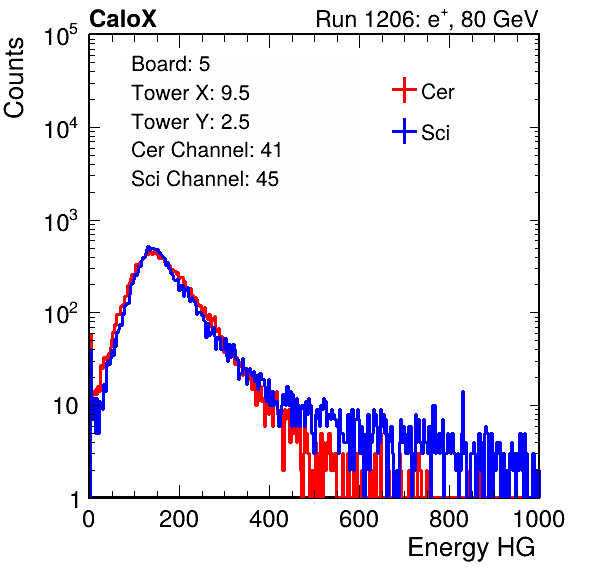 CaloX

Run 1206: $e^{+}$, 80 GeV

Counts

$10^5$

$10^4$

$10^3$

$10^2$

10

1

Board: 5
Tower X: 9.5
Tower Y: 2.5
Cer Channel: 41
Sci Channel: 45

Cer

Sci

0

200

400

600

800

1000

Energy HG